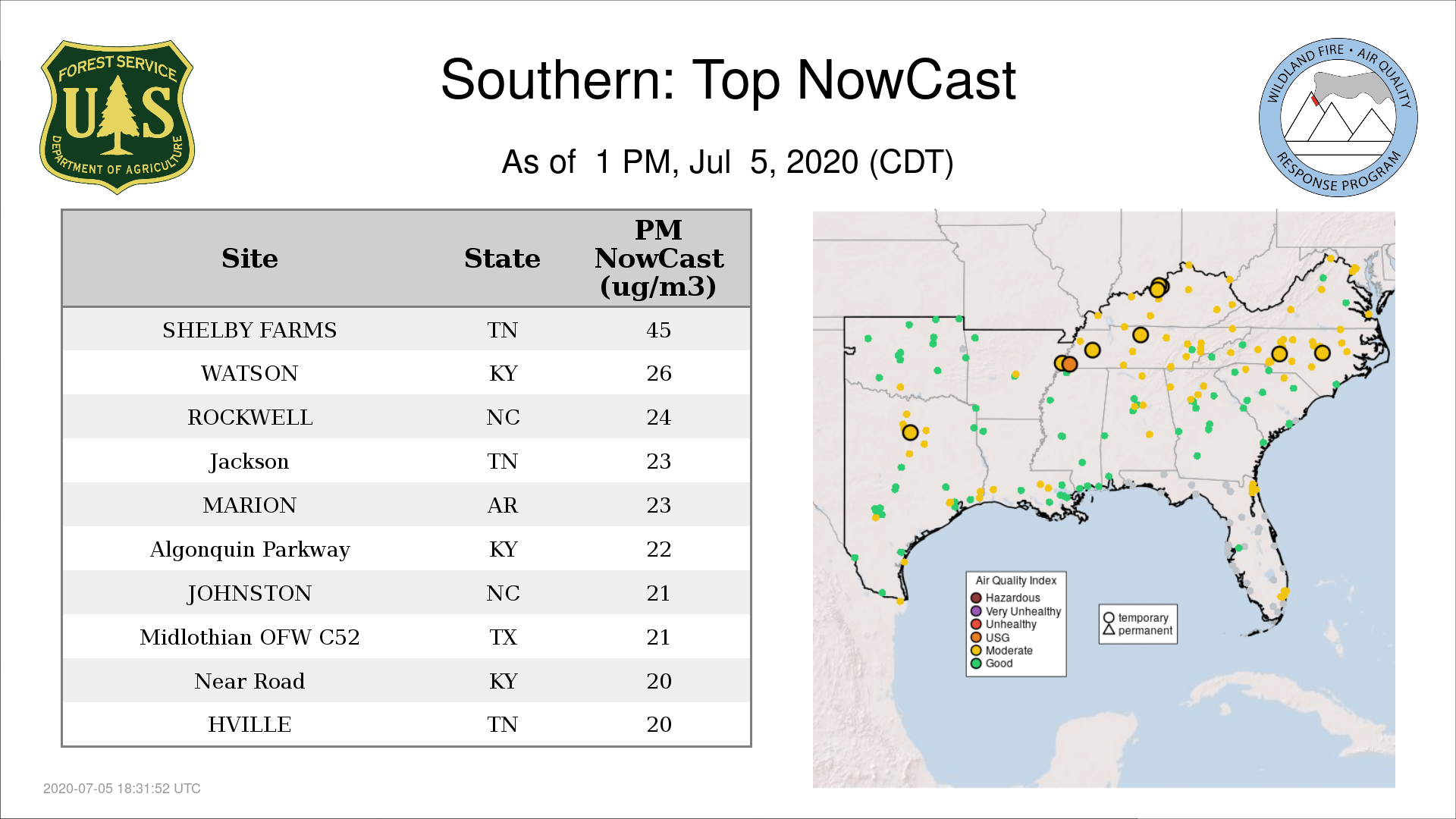 FOREST SERVICE
U S
DEPARTMENT OF AGRICULTURE

Southern: Top NowCast

As of 1 PM, Jul 5, 2020 (CDT)

WILDLAND FIRE • AIR QUALITY
RESPONSE PROGRAM

| Site | State | PM NowCast (ug/m3) |
|---|---|---|
| SHELBY FARMS | TN | 45 |
| WATSON | KY | 26 |
| ROCKWELL | NC | 24 |
| Jackson | TN | 23 |
| MARION | AR | 23 |
| Algonquin Parkway | KY | 22 |
| JOHNSTON | NC | 21 |
| Midlothian OFW C52 | TX | 21 |
| Near Road | KY | 20 |
| HVILLE | TN | 20 |

Air Quality Index
Hazardous
Very Unhealthy
Unhealthy
USG
Moderate
Good

temporary
permanent

2020-07-05 18:31:52 UTC